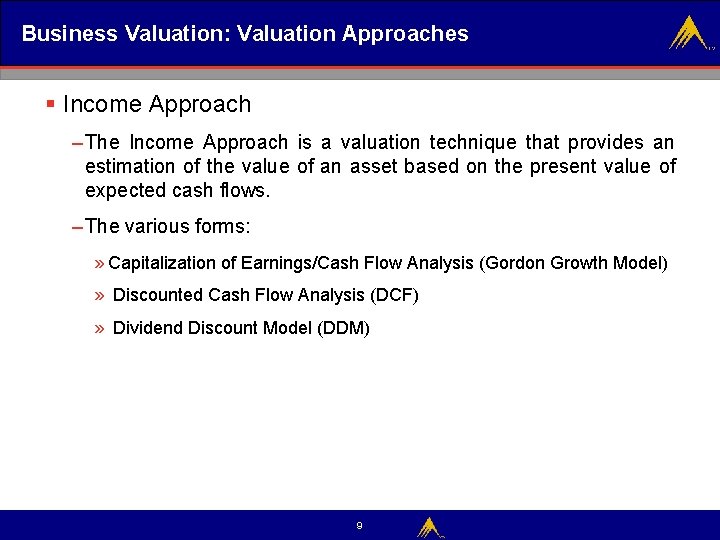 Business Valuation: Valuation Approaches

▪ Income Approach

–The Income Approach is a valuation technique that provides an estimation of the value of an asset based on the present value of expected cash flows.

–The various forms:

» Capitalization of Earnings/Cash Flow Analysis (Gordon Growth Model)

» Discounted Cash Flow Analysis (DCF)

» Dividend Discount Model (DDM)

9